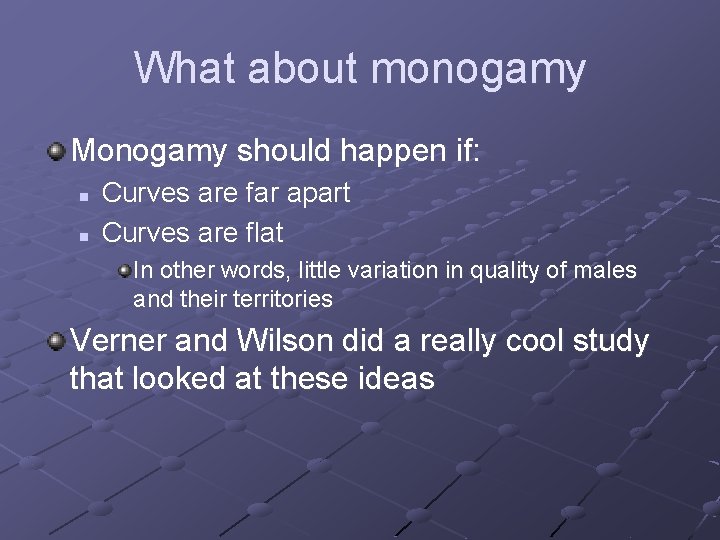 What about monogamy

Monogamy should happen if:

Curves are far apart

Curves are flat

In other words, little variation in quality of males and their territories

Verner and Wilson did a really cool study that looked at these ideas